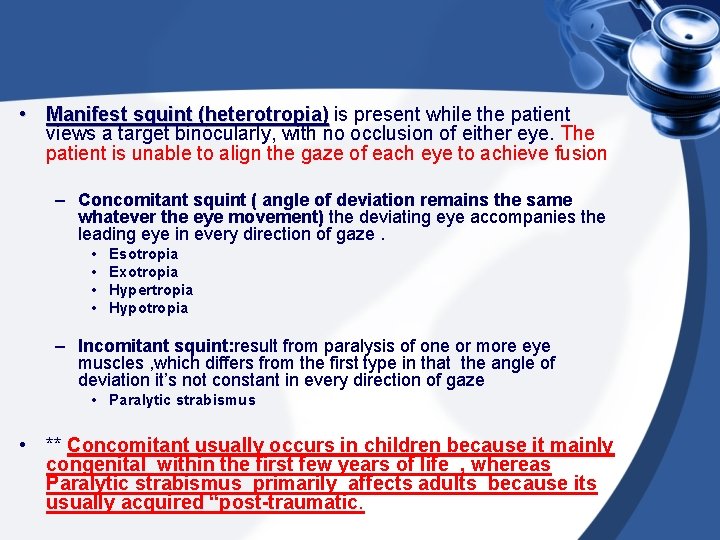 • Manifest squint (heterotropia) is present while the patient views a target binocularly, with no occlusion of either eye. The patient is unable to align the gaze of each eye to achieve fusion

– Concomitant squint ( angle of deviation remains the same whatever the eye movement) the deviating eye accompanies the leading eye in every direction of gaze .
• Esotropia
• Exotropia
• Hypertropia
• Hypotropia

– Incomitant squint:result from paralysis of one or more eye muscles ,which differs from the first type in that the angle of deviation it's not constant in every direction of gaze
• Paralytic strabismus

• ** Concomitant usually occurs in children because it mainly congenital within the first few years of life , whereas Paralytic strabismus primarily affects adults because its usually acquired "post-traumatic.